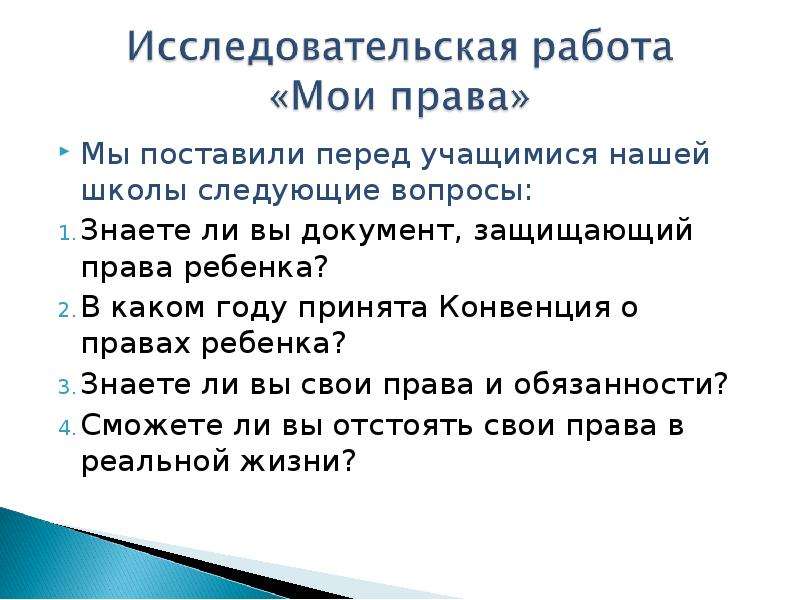 Исследовательская работа «Мои права»

Мы поставили перед учащимися нашей школы следующие вопросы:

1. Знаете ли вы документ, защищающий права ребенка?
2. В каком году принята Конвенция о правах ребенка?
3. Знаете ли вы свои права и обязанности?
4. Сможете ли вы отстоять свои права в реальной жизни?